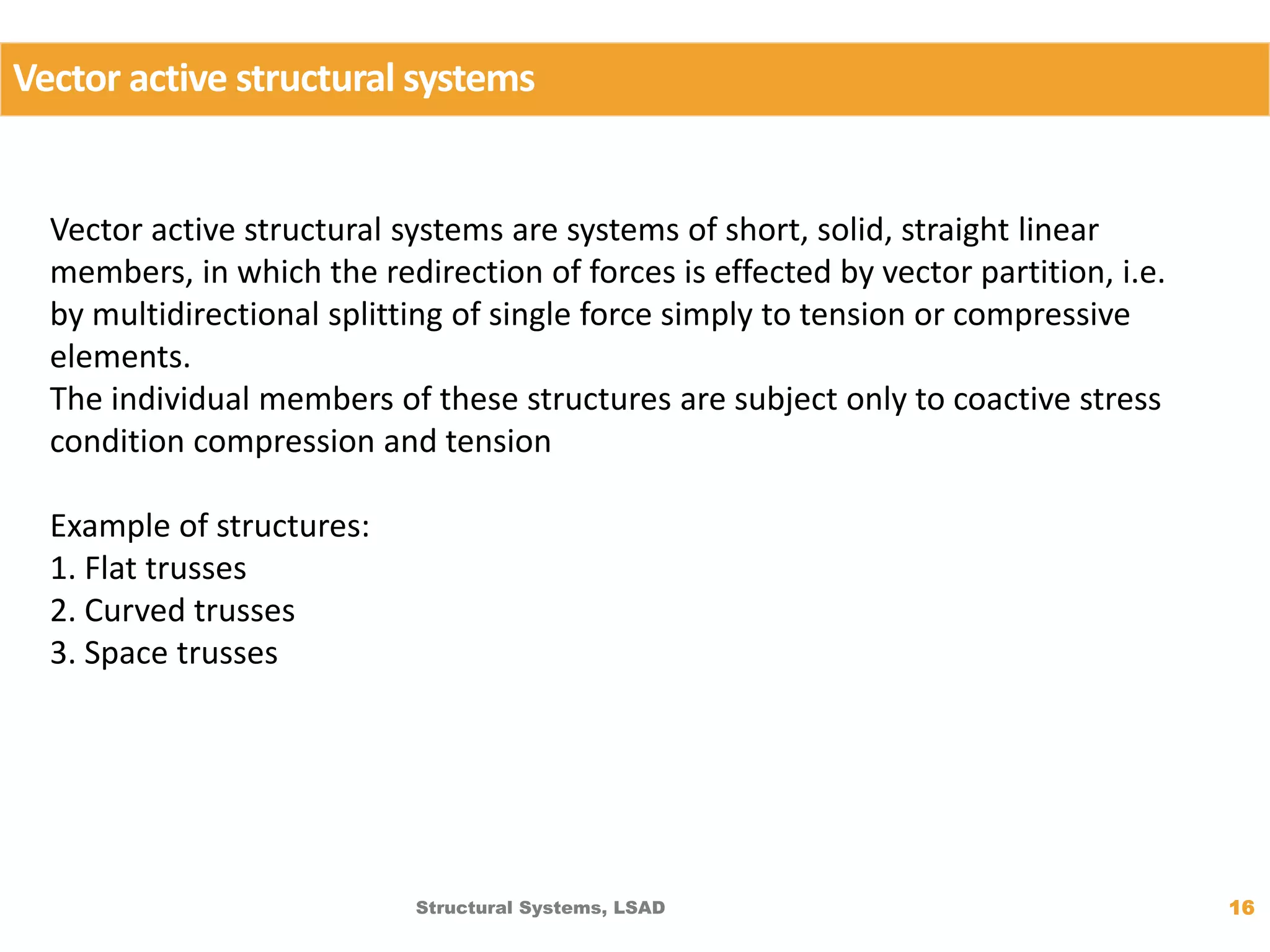 Vector active structural systems

Vector active structural systems are systems of short, solid, straight linear members, in which the redirection of forces is effected by vector partition, i.e. by multidirectional splitting of single force simply to tension or compressive elements.
The individual members of these structures are subject only to coactive stress condition compression and tension

Example of structures:
1. Flat trusses
2. Curved trusses
3. Space trusses

Structural Systems, LSAD

16